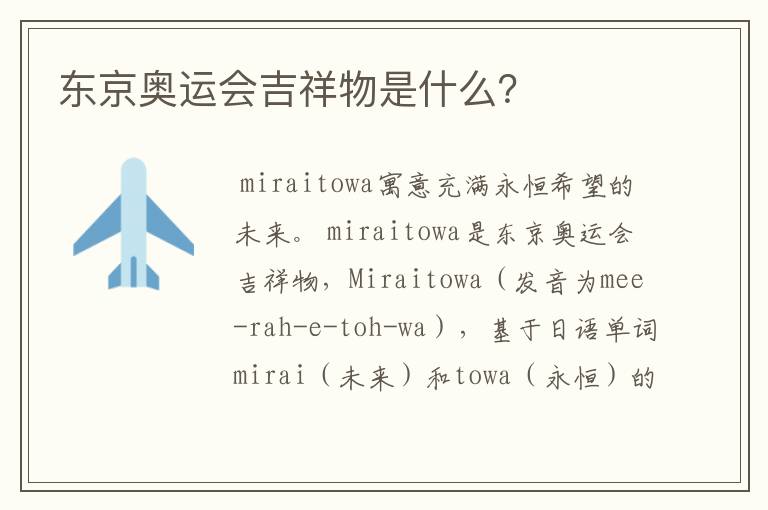 东京奥运会吉祥物是什么?

miraitowa寓意充满永恒希望的未来。miraitowa是东京奥运会吉祥物，Miraitowa（发音为mee-rah-e-toh-wa），基于日语单词mirai（未来）和towa（永恒）的